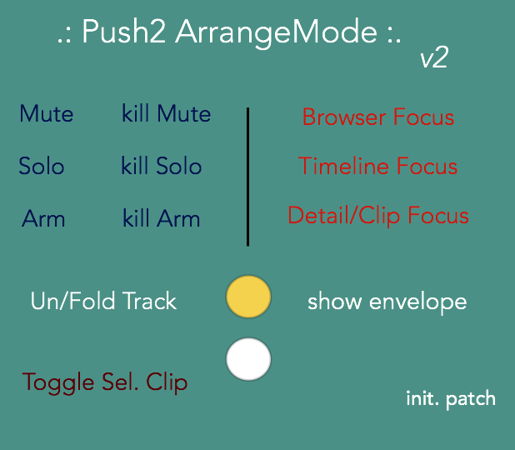 .: Push2 ArrangeMode :.
v2

Mute kill Mute
Solo kill Solo
Arm kill Arm

Browser Focus
Timeline Focus
Detail/Clip Focus

Un/Fold Track
show envelope

Toggle Sel. Clip

init. patch